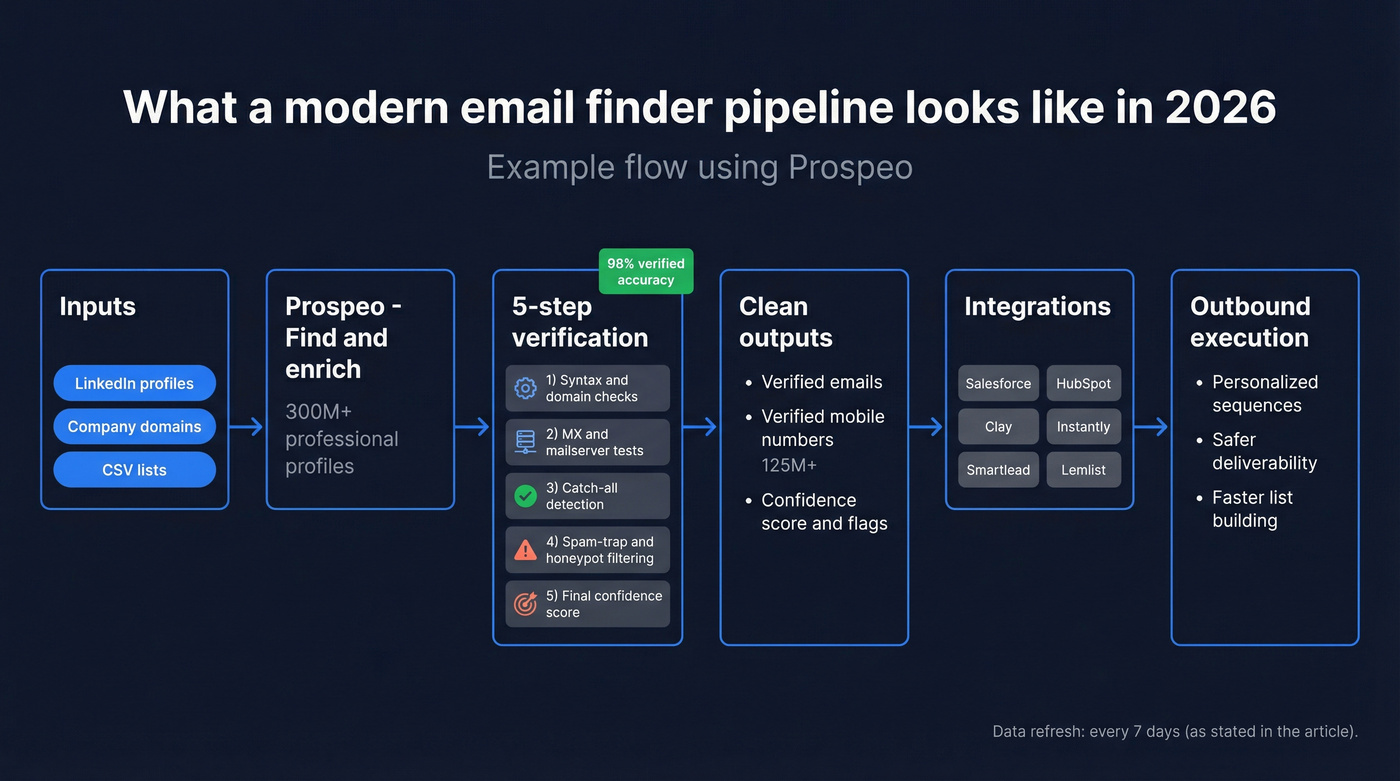 What a modern email finder pipeline looks like in 2026

Example flow using Prospeo

Inputs

LinkedIn profiles

Company domains

CSV lists

Prospeo - Find and enrich

300M+ professional profiles

98% verified accuracy

5-step verification

1) Syntax and domain checks

2) MX and mailserver tests

3) Catch-all detection

4) Spam-trap and honeypot filtering

5) Final confidence score

Clean outputs

• Verified emails
• Verified mobile numbers 125M+
• Confidence score and flags

Integrations

Salesforce

HubSpot

Clay

Instantly

Smartlead

Lemlist

Outbound execution

• Personalized sequences
• Safer deliverability
• Faster list building

Data refresh: every 7 days (as stated in the article).